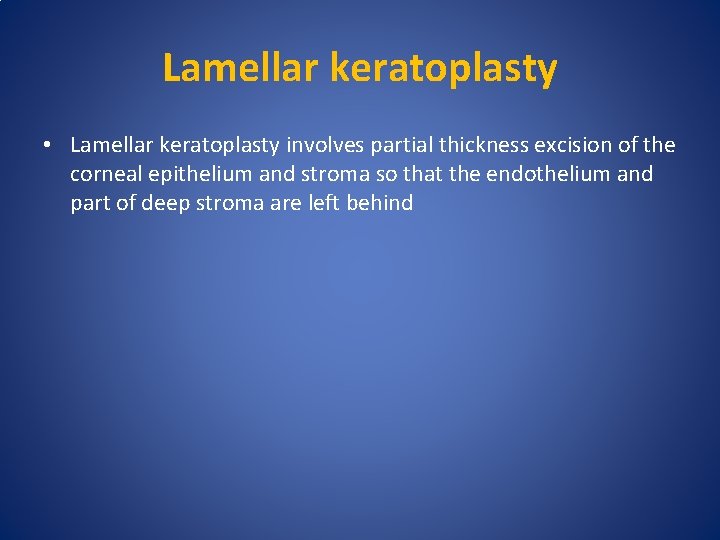 Lamellar keratoplasty

• Lamellar keratoplasty involves partial thickness excision of the corneal epithelium and stroma so that the endothelium and part of deep stroma are left behind